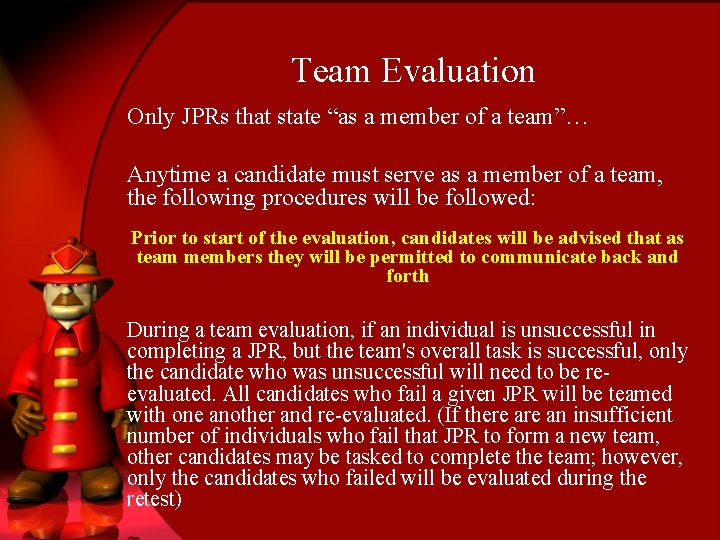 Team Evaluation

Only JPRs that state “as a member of a team”…

Anytime a candidate must serve as a member of a team, the following procedures will be followed:

Prior to start of the evaluation, candidates will be advised that as team members they will be permitted to communicate back and forth

During a team evaluation, if an individual is unsuccessful in completing a JPR, but the team's overall task is successful, only the candidate who was unsuccessful will need to be re-evaluated. All candidates who fail a given JPR will be teamed with one another and re-evaluated. (If there are an insufficient number of individuals who fail that JPR to form a new team, other candidates may be tasked to complete the team; however, only the candidates who failed will be evaluated during the retest)